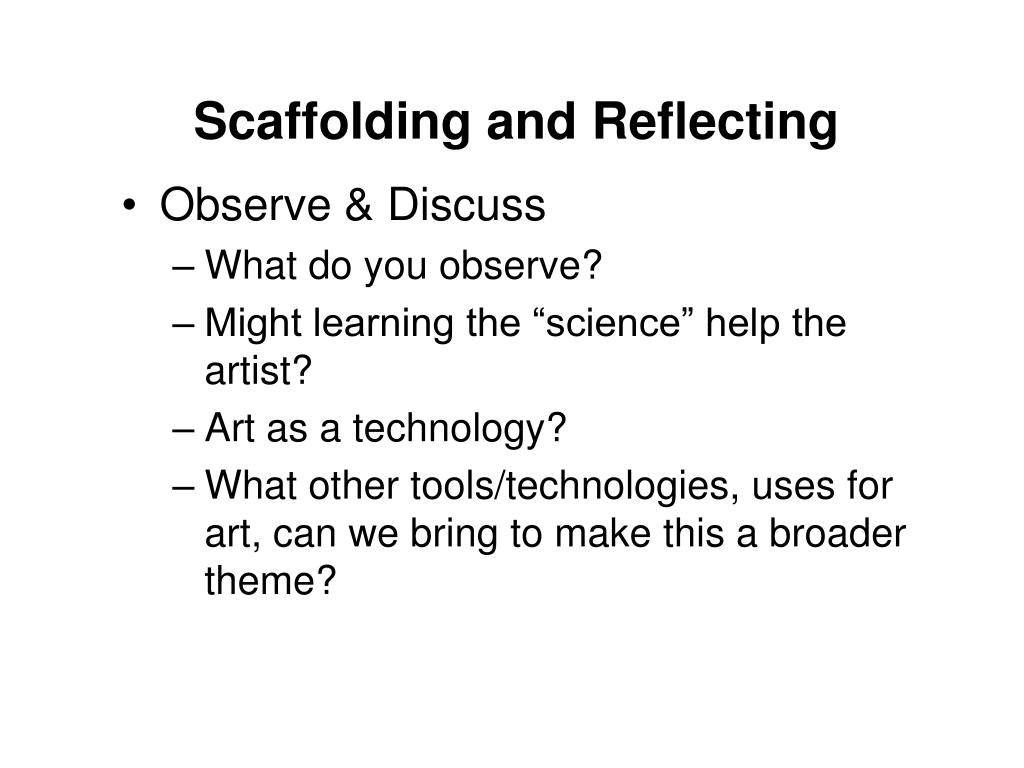 Scaffolding and Reflecting

• Observe & Discuss
– What do you observe?
– Might learning the “science” help the artist?
– Art as a technology?
– What other tools/technologies, uses for art, can we bring to make this a broader theme?